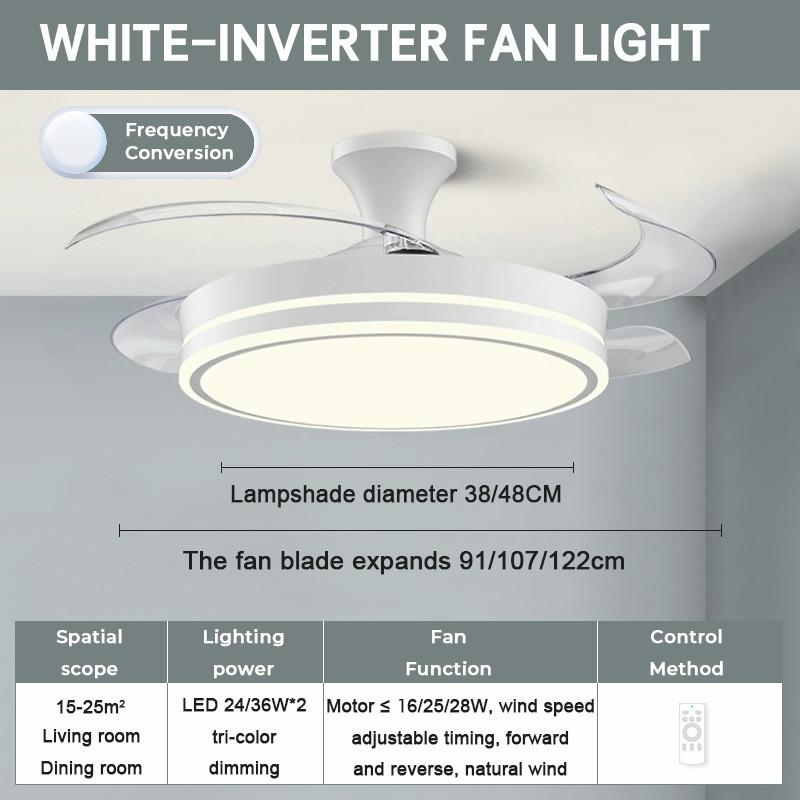 WHITE-INVERTER FAN LIGHT

Frequency Conversion

Lampshade diameter 38/48CM

The fan blade expands 91/107/122cm

| Spatial scope | Lighting power | Fan Function | Control Method |
|---|---|---|---|
| 15-25m² Living room Dining room | LED 24/36W*2 tri-color dimming | Motor ≤ 16/25/28W, wind speed adjustable timing, forward and reverse, natural wind | |